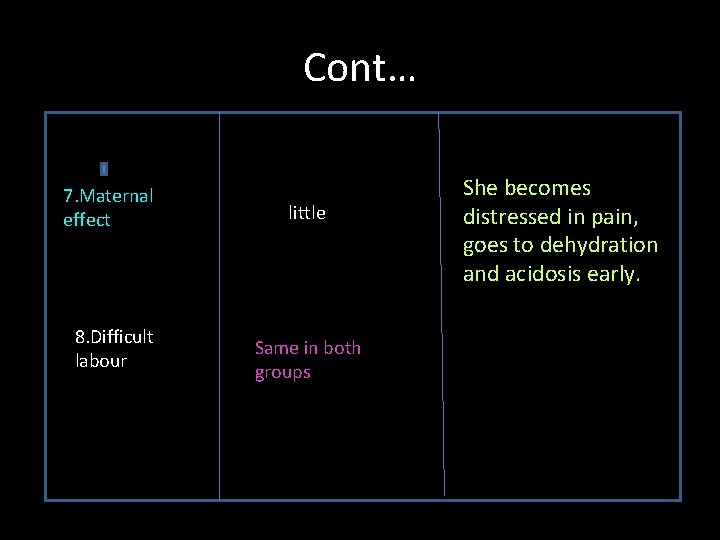 Cont…

| | | |
|---|---|---|
| 7.Maternal effect | little | She becomes distressed in pain, goes to dehydration and acidosis early. |
| 8.Difficult labour | Same in both groups | |